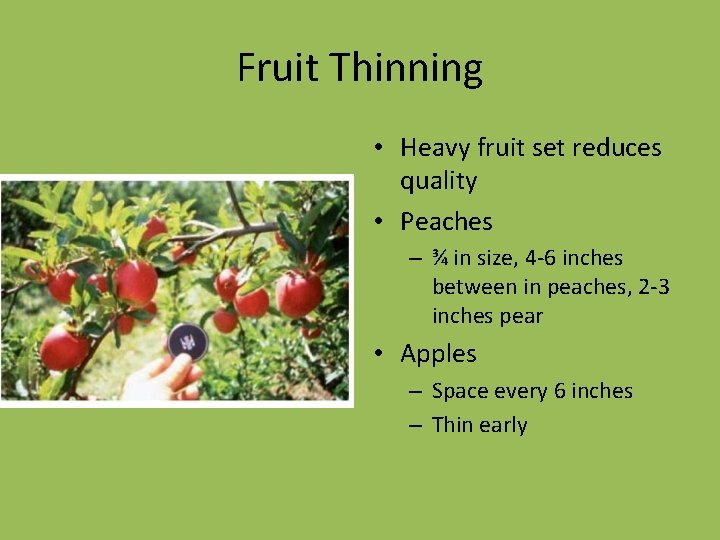 Fruit Thinning

• Heavy fruit set reduces quality
• Peaches
– ¾ in size, 4-6 inches between in peaches, 2-3 inches pear
• Apples
– Space every 6 inches
– Thin early